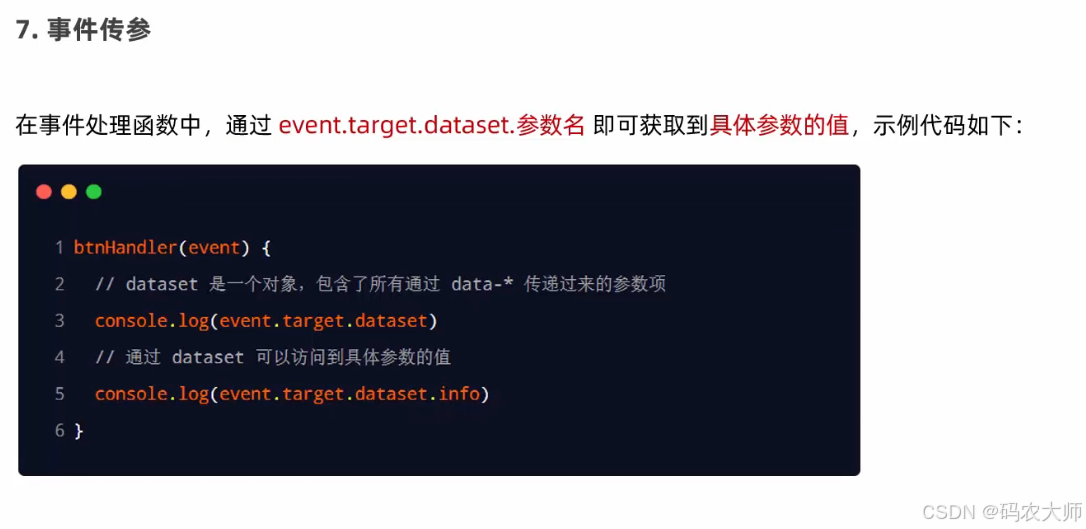 7. 事件传参

在事件处理函数中，通过 event.target.dataset.参数名 即可获取到具体参数的值，示例代码如下：

1 btnHandler(event) {
2   // dataset 是一个对象，包含了所有通过 data-* 传递过来的参数项
3   console.log(event.target.dataset)
4   // 通过 dataset 可以访问到具体参数的值
5   console.log(event.target.dataset.info)
6 }

CSDN @码农大师